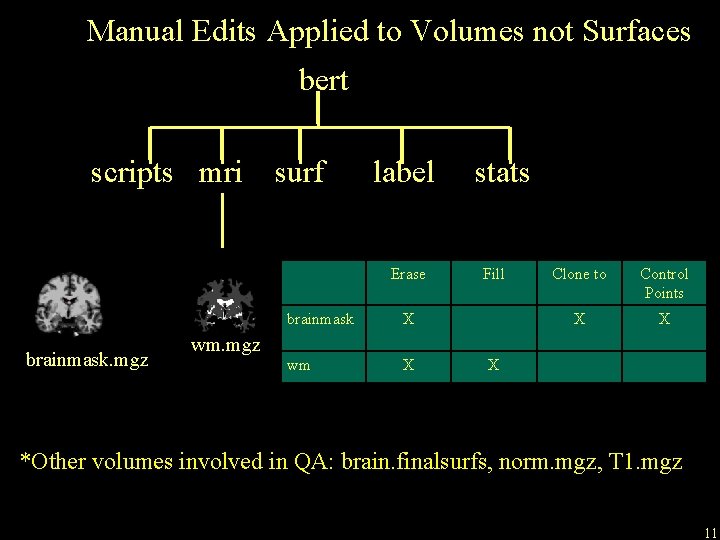 Manual Edits Applied to Volumes not Surfaces

bert

scripts mri surf label stats

brainmask.mgz

wm.mgz

| | Erase | Fill | Clone to | Control Points |
|---|---|---|---|---|
| brainmask | X | | X | X |
| wm | X | X | | |

*Other volumes involved in QA: brain.finalsurfs, norm.mgz, T1.mgz

11